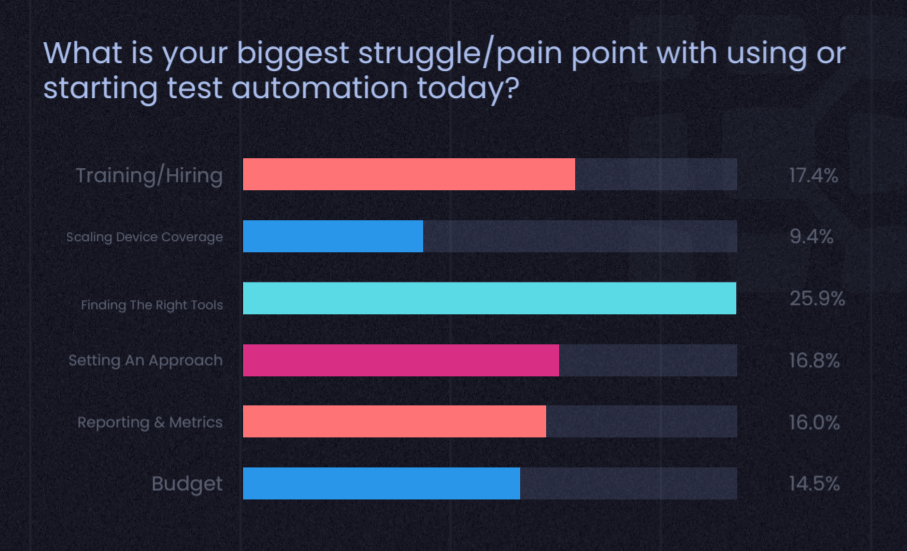 What is your biggest struggle/pain point with using or starting test automation today?

Training/Hiring 17.4%

Scaling Device Coverage 9.4%

Finding The Right Tools 25.9%

Setting An Approach 16.8%

Reporting & Metrics 16.0%

Budget 14.5%